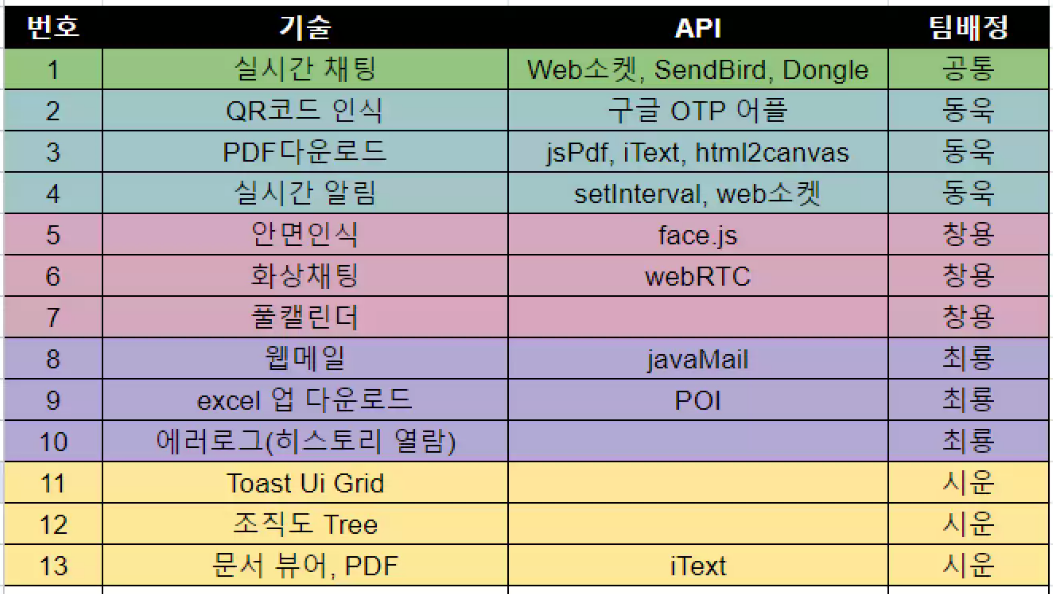 | 번호 | 기술 | API | 팀배정 |
|---|---|---|---|
| 1 | 실시간 채팅 | Web소켓, SendBird, Dongle | 공통 |
| 2 | QR코드 인식 | 구글 OTP 어플 | 동욱 |
| 3 | PDF다운로드 | jsPdf, iText, html2canvas | 동욱 |
| 4 | 실시간 알림 | setInterval, web소켓 | 동욱 |
| 5 | 안면인식 | face.js | 창용 |
| 6 | 화상채팅 | webRTC | 창용 |
| 7 | 풀캘린더 | | 창용 |
| 8 | 웹메일 | javaMail | 최룡 |
| 9 | excel 업 다운로드 | POI | 최룡 |
| 10 | 에러로그(히스토리 열람) | | 최룡 |
| 11 | Toast Ui Grid | | 시운 |
| 12 | 조직도 Tree | | 시운 |
| 13 | 문서 뷰어, PDF | iText | 시운 |